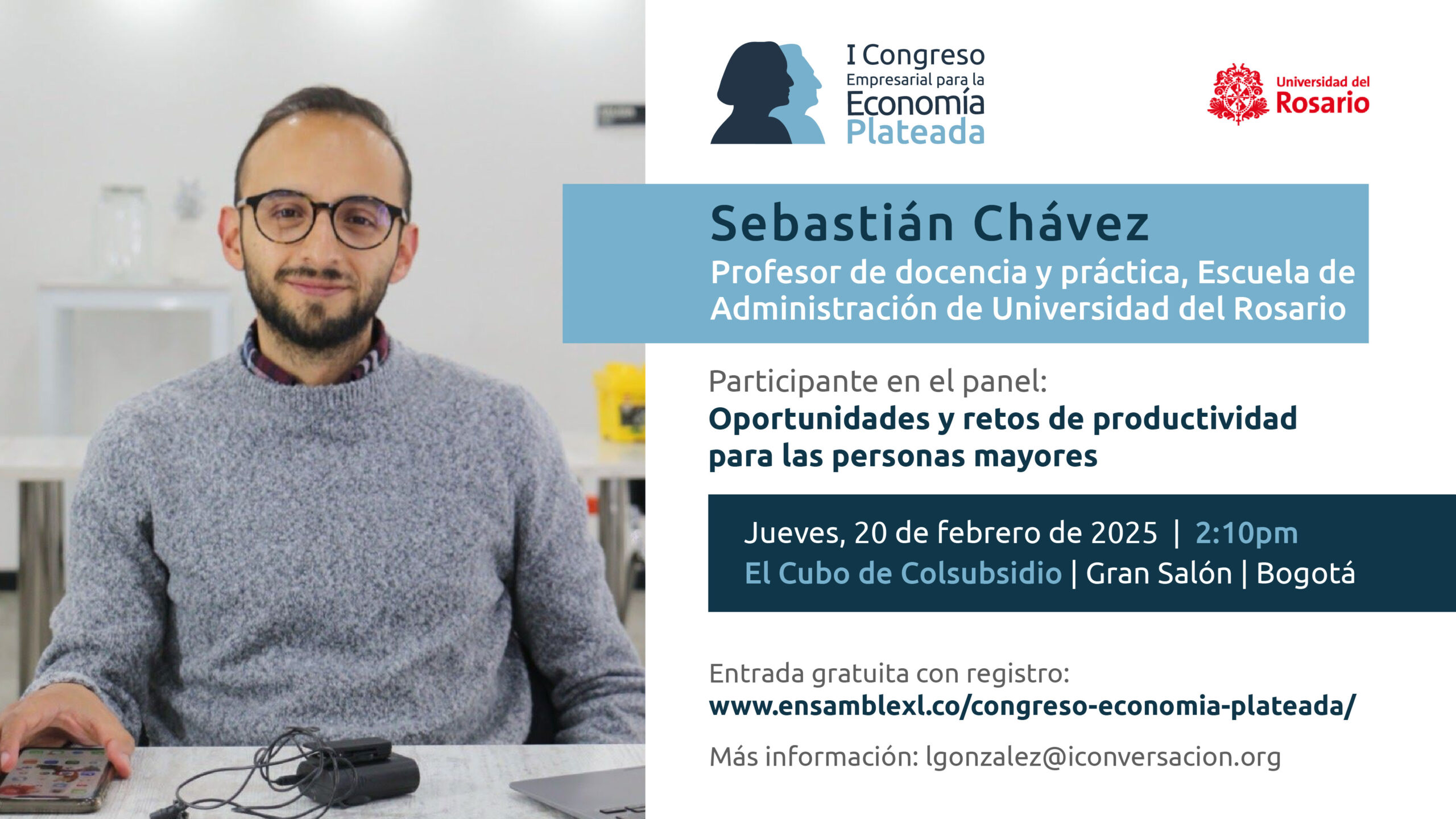 I Congreso
Empresarial para la
Economía
Plateada

Universidad del
Rosario

Sebastián Chávez
Profesor de docencia y práctica, Escuela de Administración de Universidad del Rosario

Participante en el panel:
Oportunidades y retos de productividad para las personas mayores

Jueves, 20 de febrero de 2025 | 2:10pm
El Cubo de Colsubsidio | Gran Salón | Bogotá

Entrada gratuita con registro:
www.ensamblexl.co/congreso-economia-plateada/

Más información: lgonzalez@iconversacion.org